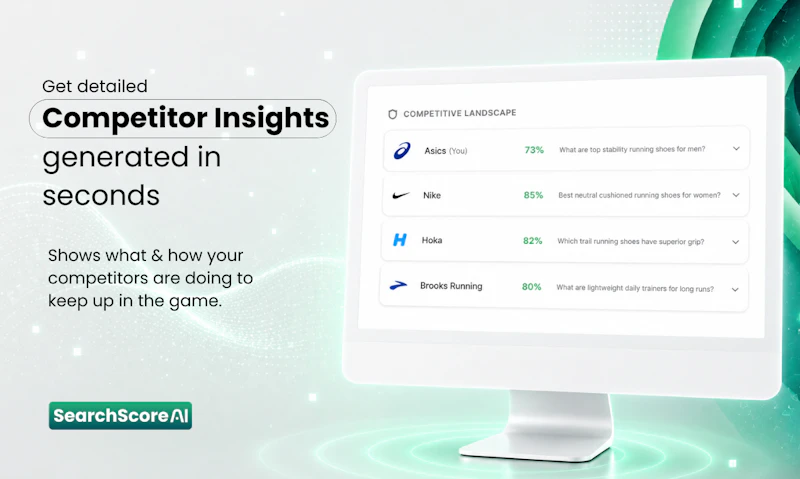 Get detailed
Competitor Insights
generated in seconds

Shows what & how your competitors are doing to keep up in the game.

SearchScoreAI

COMPETITIVE LANDSCAPE

| | | |
|---|---|---|
| Asics (You) | 73% | What are top stability running shoes for men? |
| Nike | 85% | Best neutral cushioned running shoes for women? |
| Hoka | 82% | Which trail running shoes have superior grip? |
| Brooks Running | 80% | What are lightweight daily trainers for long runs? |